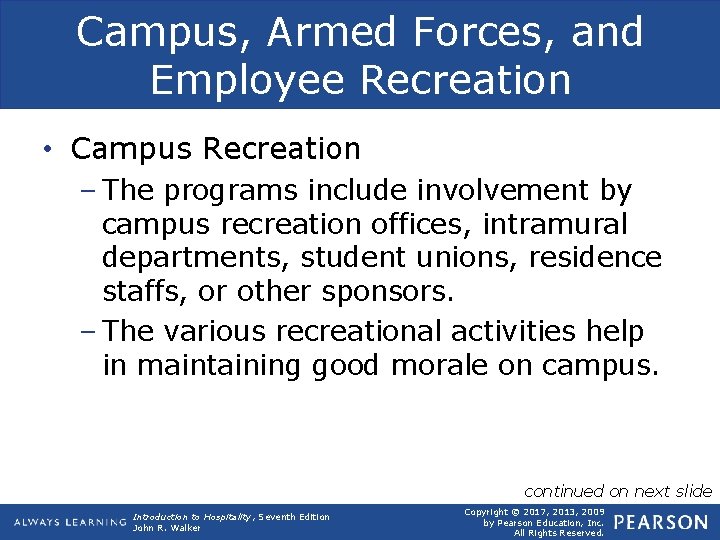 Campus, Armed Forces, and Employee Recreation

• Campus Recreation
– The programs include involvement by campus recreation offices, intramural departments, student unions, residence staffs, or other sponsors.
– The various recreational activities help in maintaining good morale on campus.

continued on next slide

ALWAYS LEARNING

Introduction to Hospitality, Seventh Edition
John R. Walker

Copyright © 2017, 2013, 2009 by Pearson Education, Inc. All Rights Reserved.

PEARSON